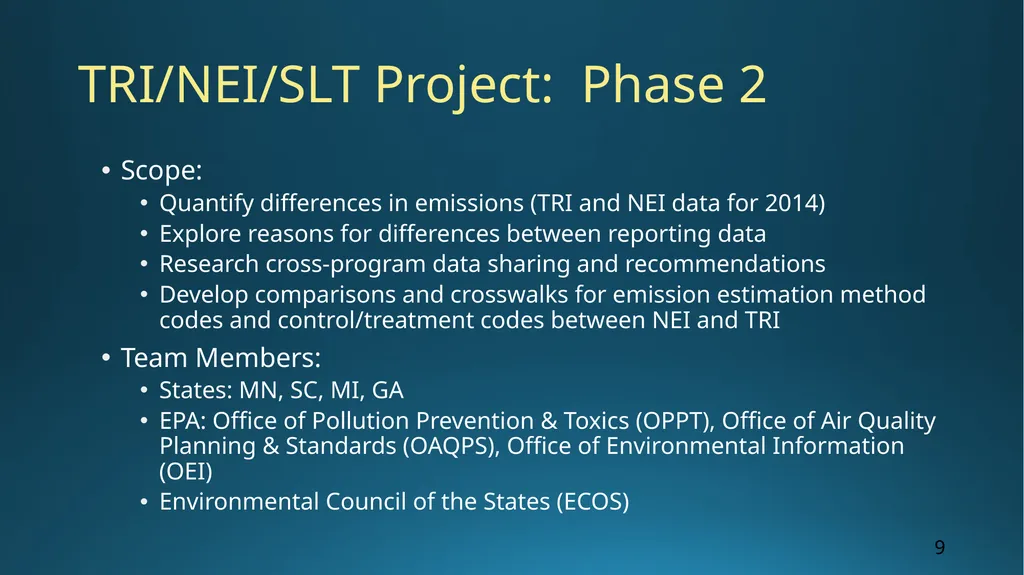 TRI/NEI/SLT Project:  Phase 2

• Scope:
  • Quantify differences in emissions (TRI and NEI data for 2014)
  • Explore reasons for differences between reporting data
  • Research cross-program data sharing and recommendations
  • Develop comparisons and crosswalks for emission estimation method codes and control/treatment codes between NEI and TRI
• Team Members:
  • States: MN, SC, MI, GA
  • EPA: Office of Pollution Prevention & Toxics (OPPT), Office of Air Quality Planning & Standards (OAQPS), Office of Environmental Information (OEI)
  • Environmental Council of the States (ECOS)

9